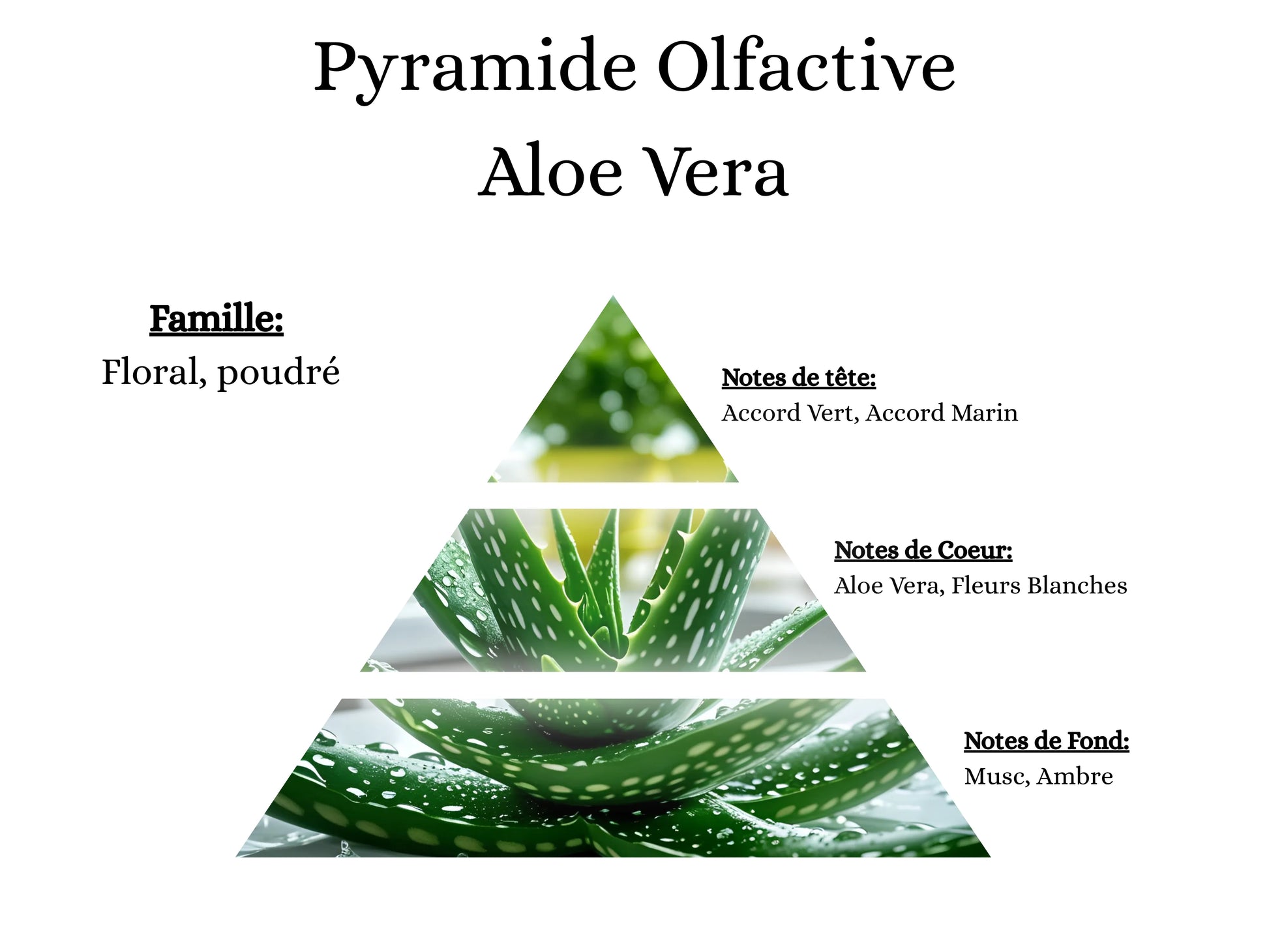 Pyramide Olfactive
Aloe Vera

Famille:
Floral, poudré

Notes de tête:
Accord Vert, Accord Marin

Notes de Coeur:
Aloe Vera, Fleurs Blanches

Notes de Fond:
Musc, Ambre